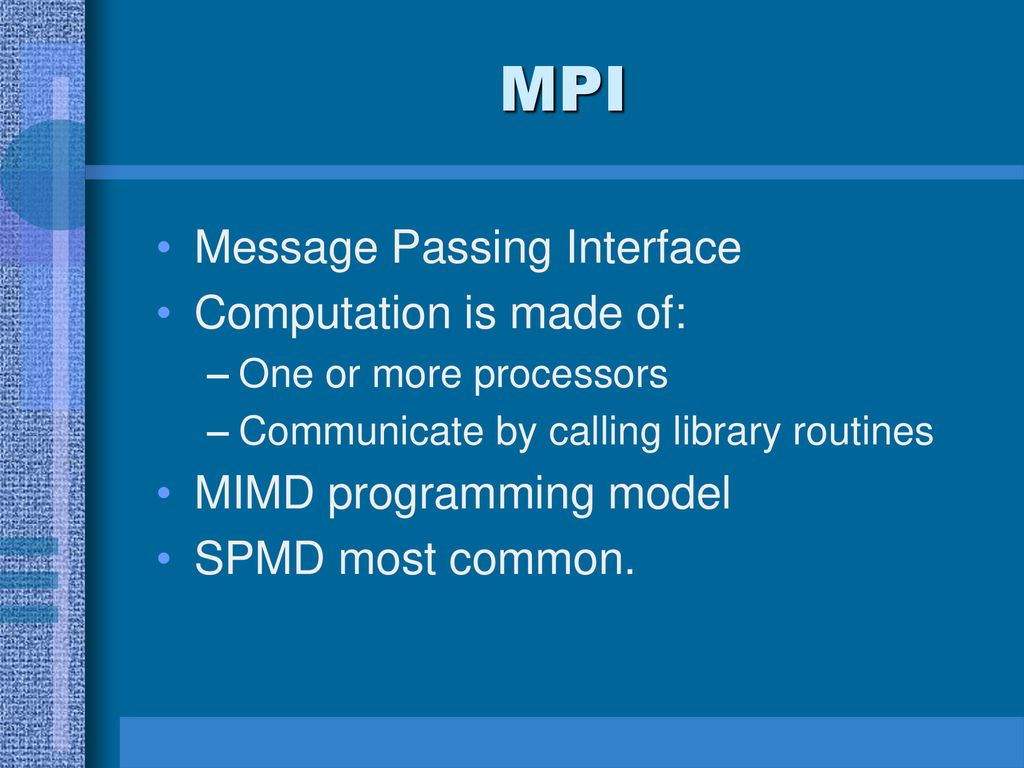 MPI

• Message Passing Interface
• Computation is made of:
– One or more processors
– Communicate by calling library routines
• MIMD programming model
• SPMD most common.